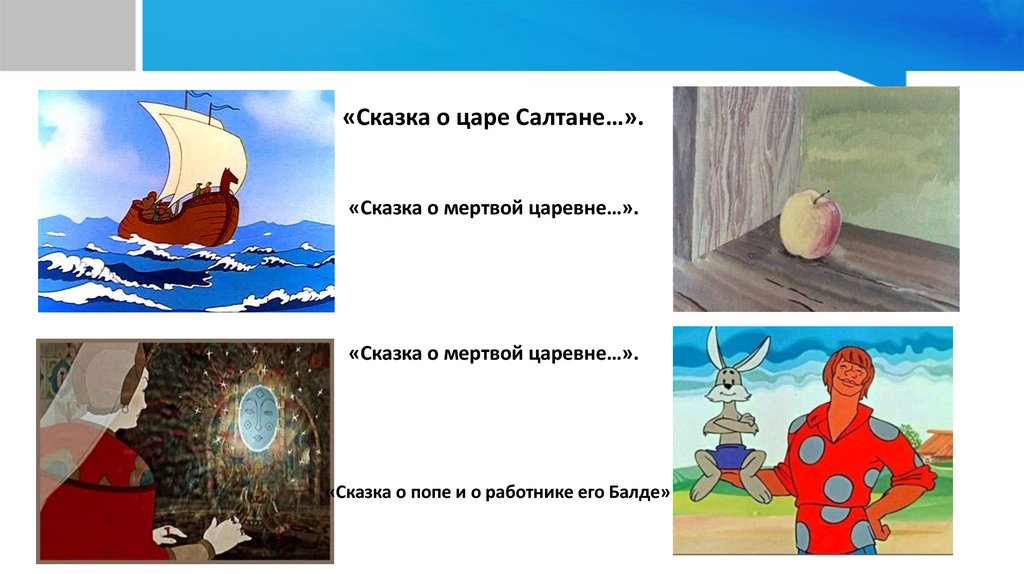 «Сказка о царе Салтане…».

«Сказка о мертвой царевне…».

«Сказка о мертвой царевне…».

«Сказка о попе и о работнике его Балде»